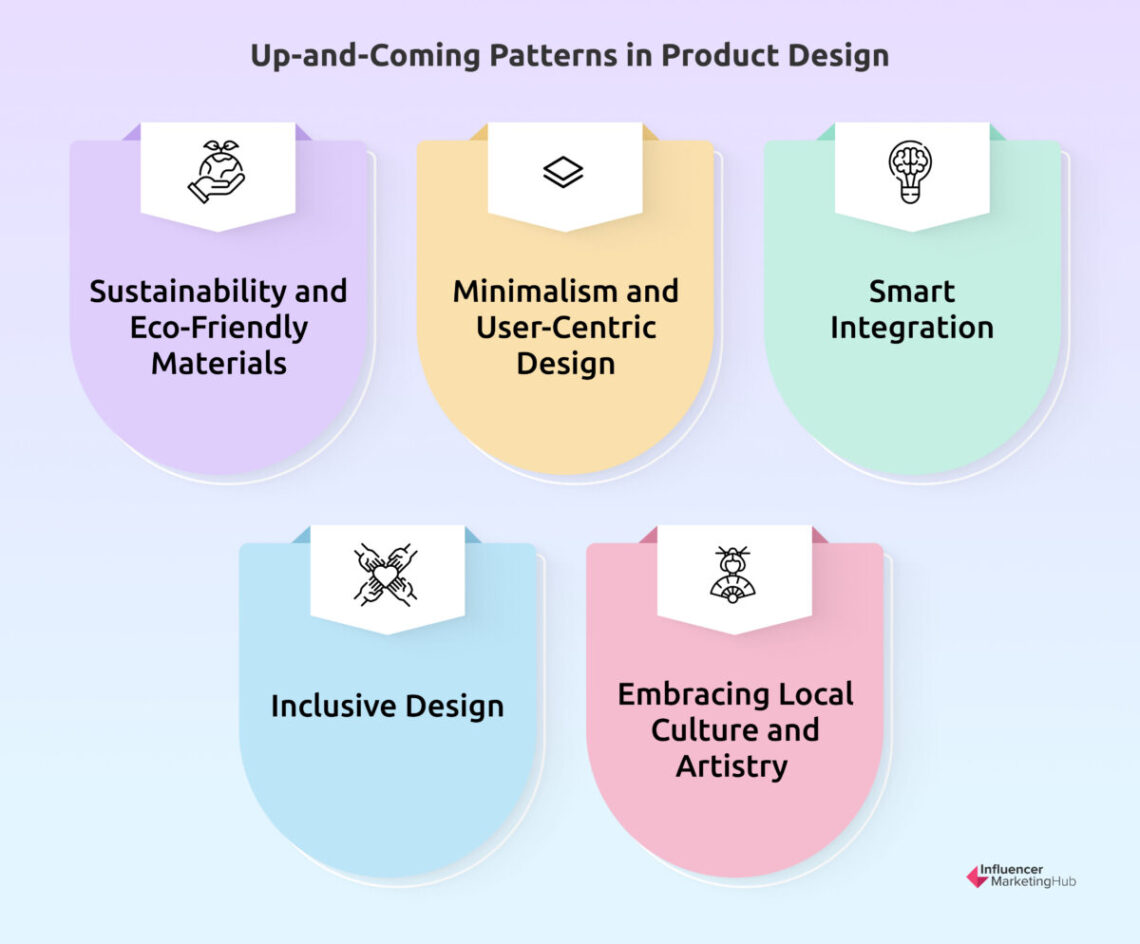 Up-and-Coming Patterns in Product Design

Sustainability and Eco-Friendly Materials

Minimalism and User-Centric Design

Smart Integration

Inclusive Design

Embracing Local Culture and Artistry

Influencer MarketingHub